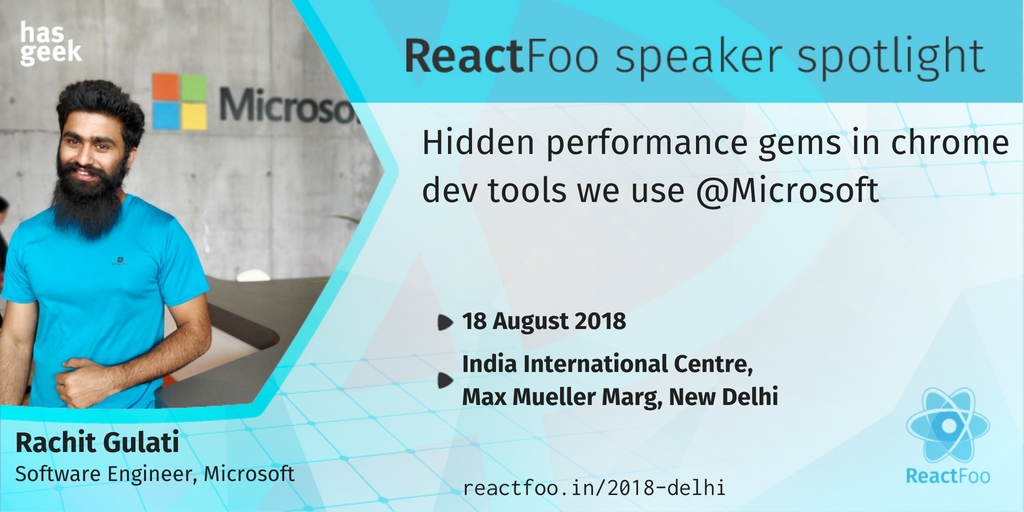 has
geek

Microso

ReactFoo speaker spotlight

Hidden performance gems in chrome dev tools we use @Microsoft

18 August 2018

India International Centre, Max Mueller Marg, New Delhi

Rachit Gulati
Software Engineer, Microsoft

reactfoo.in/2018-delhi

ReactFoo